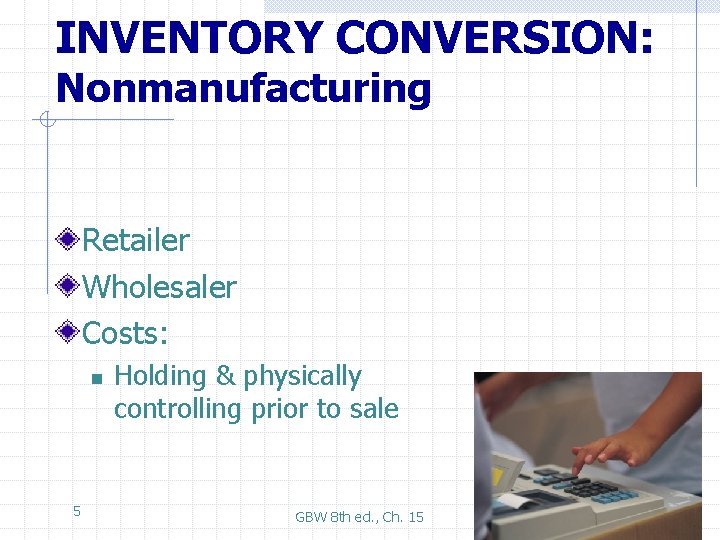 INVENTORY CONVERSION: Nonmanufacturing

Retailer

Wholesaler

Costs:

Holding & physically controlling prior to sale

5

GBW 8th ed., Ch. 15